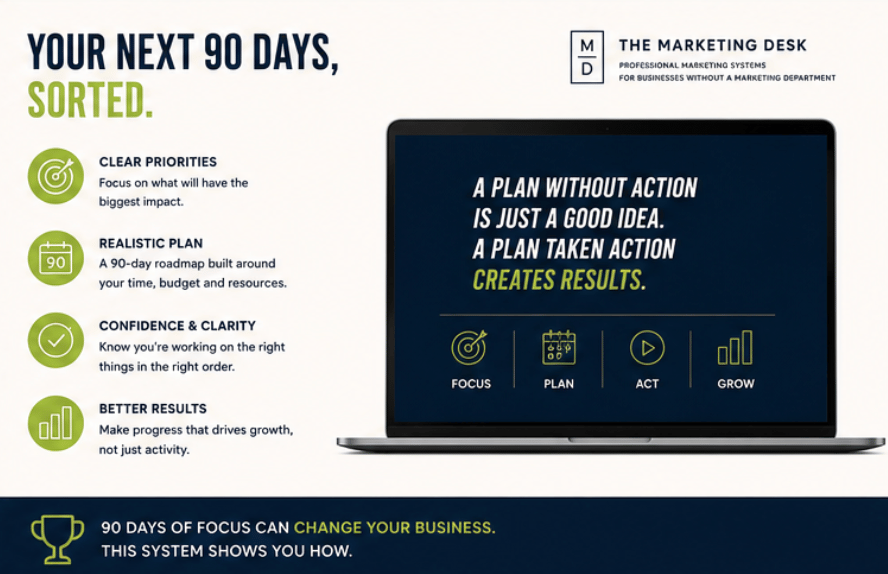 YOUR NEXT 90 DAYS, SORTED.

M
D
THE MARKETING DESK
PROFESSIONAL MARKETING SYSTEMS
FOR BUSINESSES WITHOUT A MARKETING DEPARTMENT

CLEAR PRIORITIES
Focus on what will have the biggest impact.

90
REALISTIC PLAN
A 90-day roadmap built around your time, budget and resources.

CONFIDENCE & CLARITY
Know you're working on the right things in the right order.

BETTER RESULTS
Make progress that drives growth, not just activity.

A PLAN WITHOUT ACTION IS JUST A GOOD IDEA.
A PLAN TAKEN ACTION CREATES RESULTS.

FOCUS
PLAN
ACT
GROW

90 DAYS OF FOCUS CAN CHANGE YOUR BUSINESS.
THIS SYSTEM SHOWS YOU HOW.